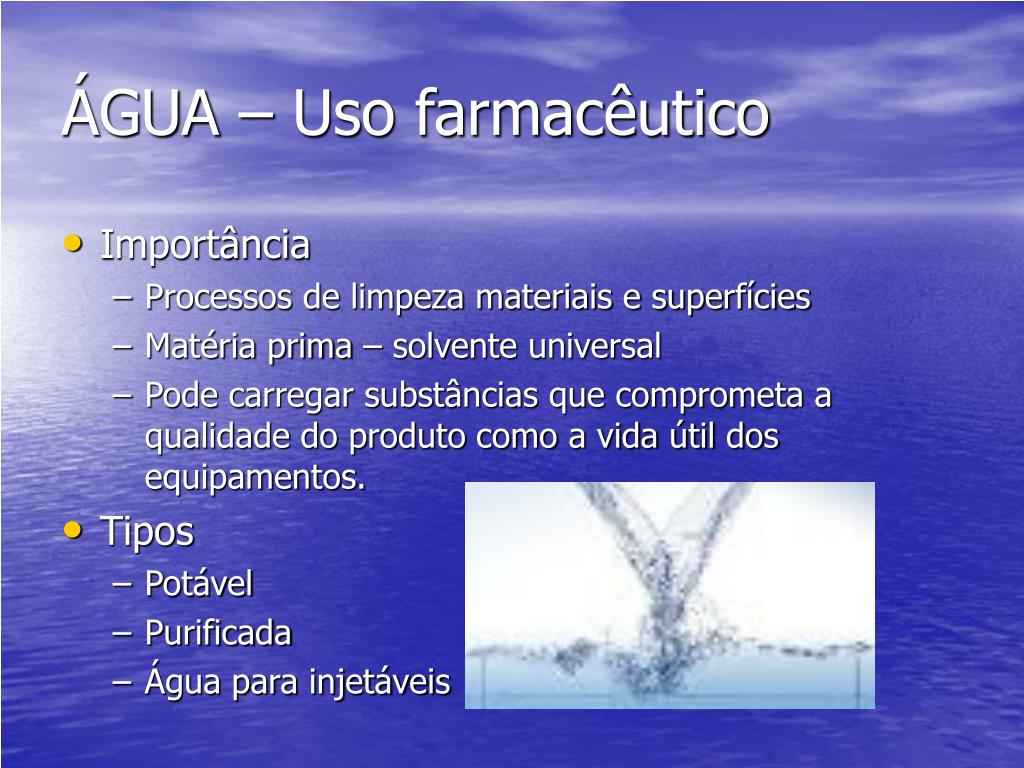 ÁGUA – Uso farmacêutico

• Importância
– Processos de limpeza materiais e superfícies
– Matéria prima – solvente universal
– Pode carregar substâncias que comprometa a qualidade do produto como a vida útil dos equipamentos.

• Tipos
– Potável
– Purificada
– Água para injetáveis